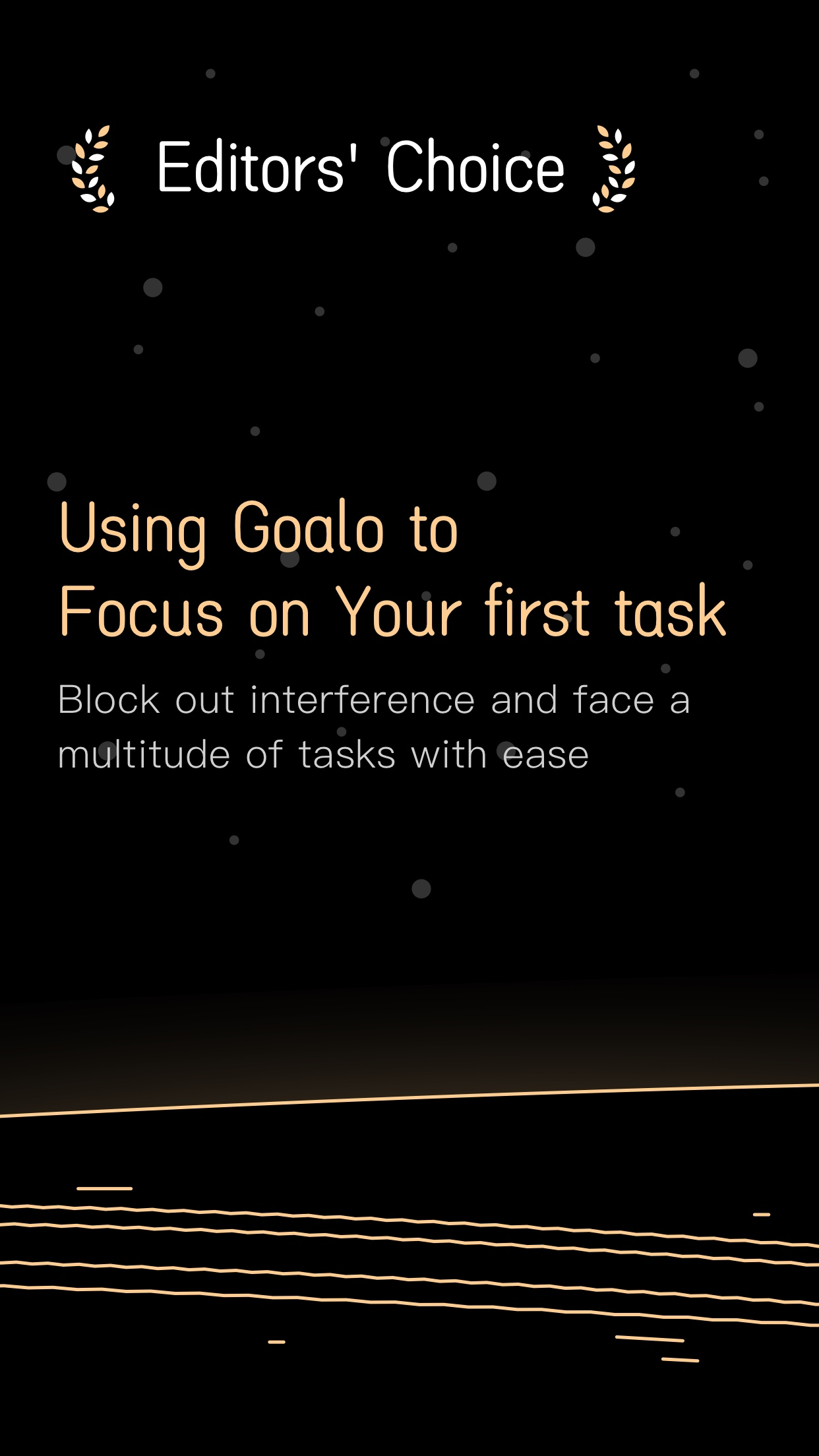 Editors' Choice

Using Goalo to
Focus on Your first task

Block out interference and face a multitude of tasks with ease